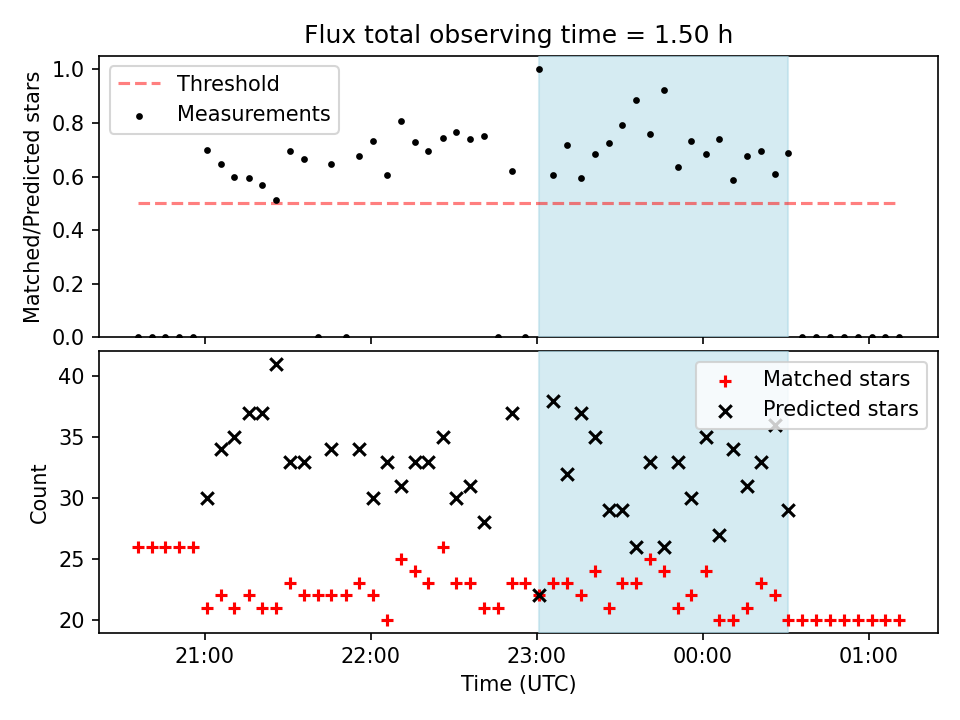 Flux total observing time = 1.50 h

Threshold
Measurements

Matched/Predicted stars

1.0
0.8
0.6
0.4
0.2
0.0

Matched stars
Predicted stars

Count

40
35
30
25
20

21:00
22:00
23:00
00:00
01:00

Time (UTC)